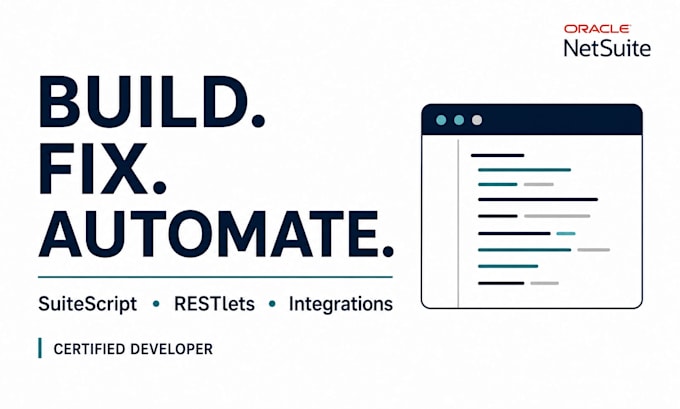 ORACLE
NetSuite

BUILD.
FIX.
AUTOMATE.

SuiteScript • RESTlets • Integrations

CERTIFIED DEVELOPER